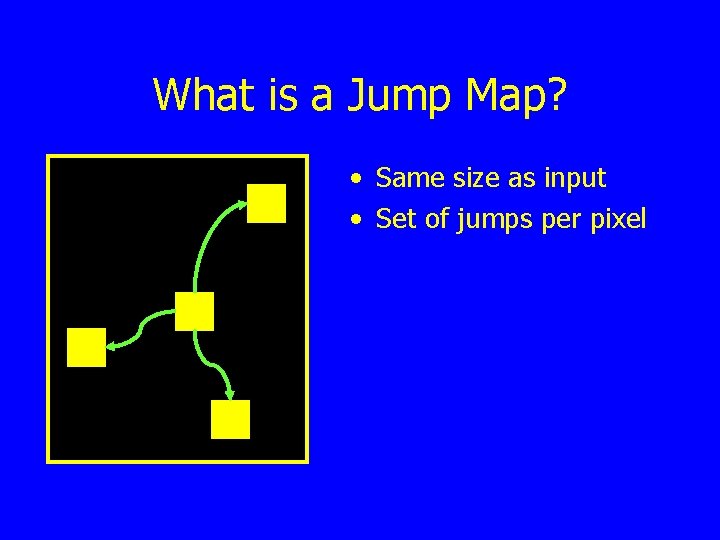 What is a Jump Map?

• Same size as input
• Set of jumps per pixel